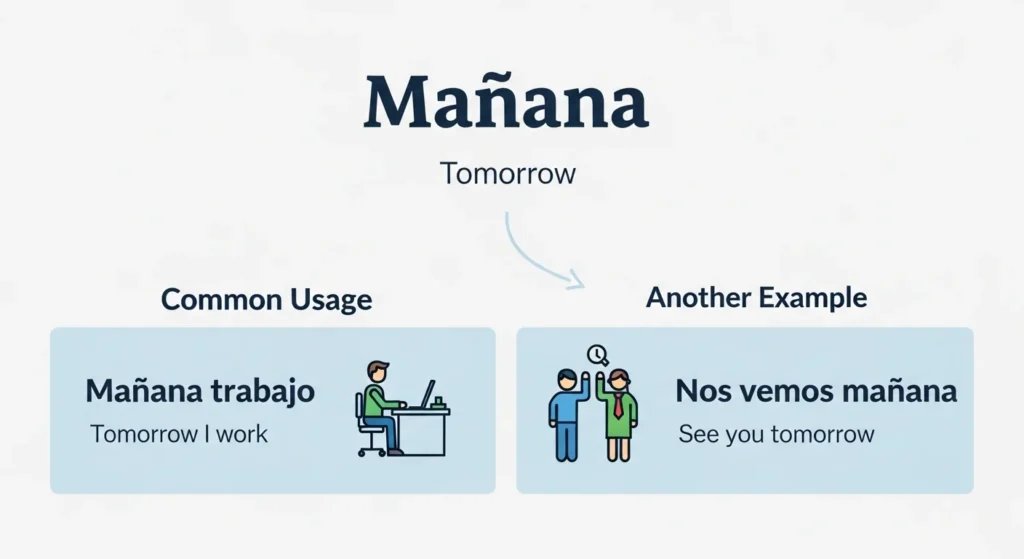 Mañana

Tomorrow

Common Usage

Mañana trabajo

Tomorrow I work

Another Example

Nos vemos mañana

See you tomorrow